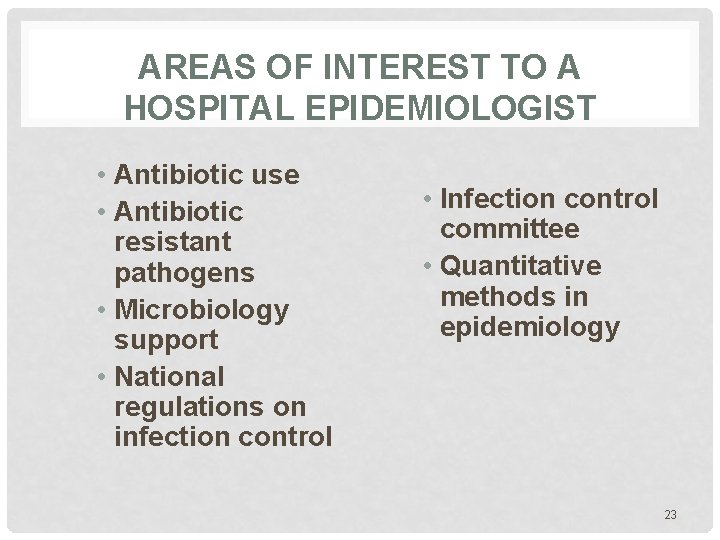 AREAS OF INTEREST TO A HOSPITAL EPIDEMIOLOGIST

• Antibiotic use
• Antibiotic resistant pathogens
• Microbiology support
• National regulations on infection control

• Infection control committee
• Quantitative methods in epidemiology

23